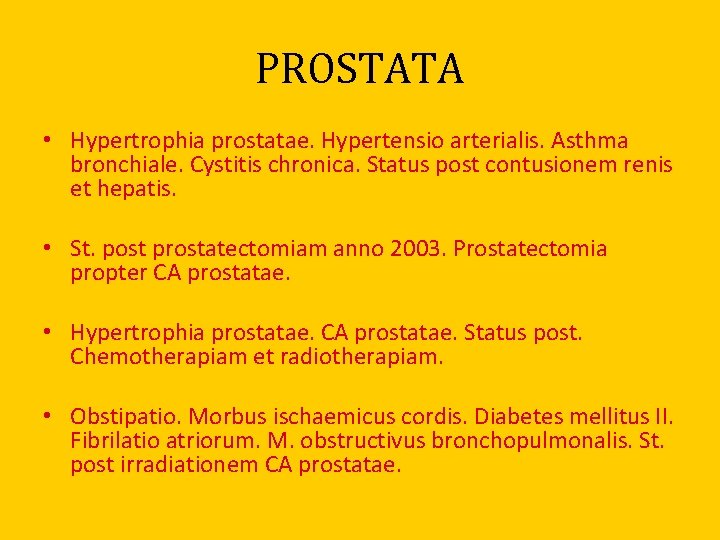 PROSTATA

• Hypertrophia prostatae. Hypertensio arterialis. Asthma bronchiale. Cystitis chronica. Status post contusionem renis et hepatis.

• St. post prostatectomiam anno 2003. Prostatectomia propter CA prostatae.

• Hypertrophia prostatae. CA prostatae. Status post. Chemotherapiam et radiotherapiam.

• Obstipatio. Morbus ischaemicus cordis. Diabetes mellitus II. Fibrilatio atriorum. M. obstructivus bronchopulmonalis. St. post irradiationem CA prostatae.